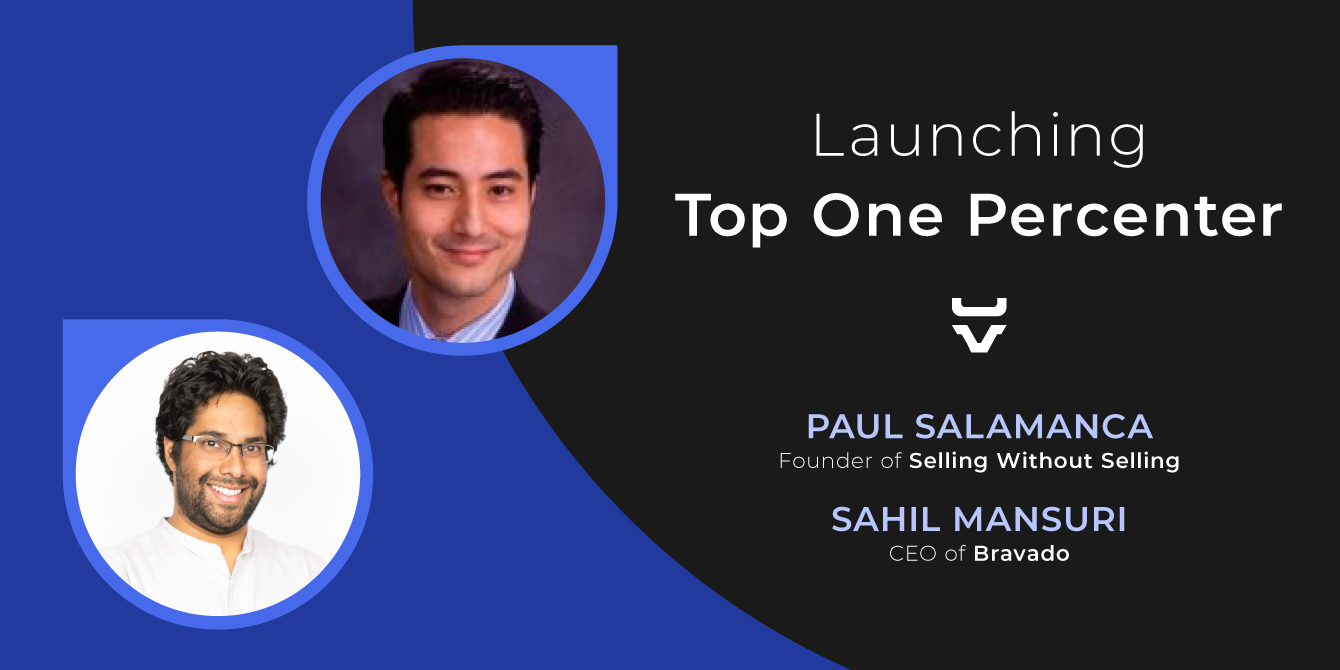 Launching
Top One Percenter

PAUL SALAMANCA
Founder of Selling Without Selling

SAHIL MANSURI
CEO of Bravado